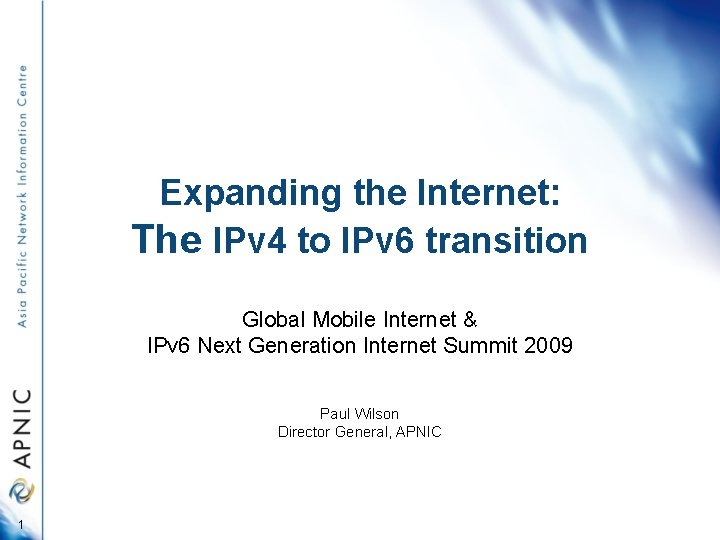 Asia Pacific Network Information Centre

APNIC

Expanding the Internet:
The IPv4 to IPv6 transition

Global Mobile Internet &
IPv6 Next Generation Internet Summit 2009

Paul Wilson
Director General, APNIC

1